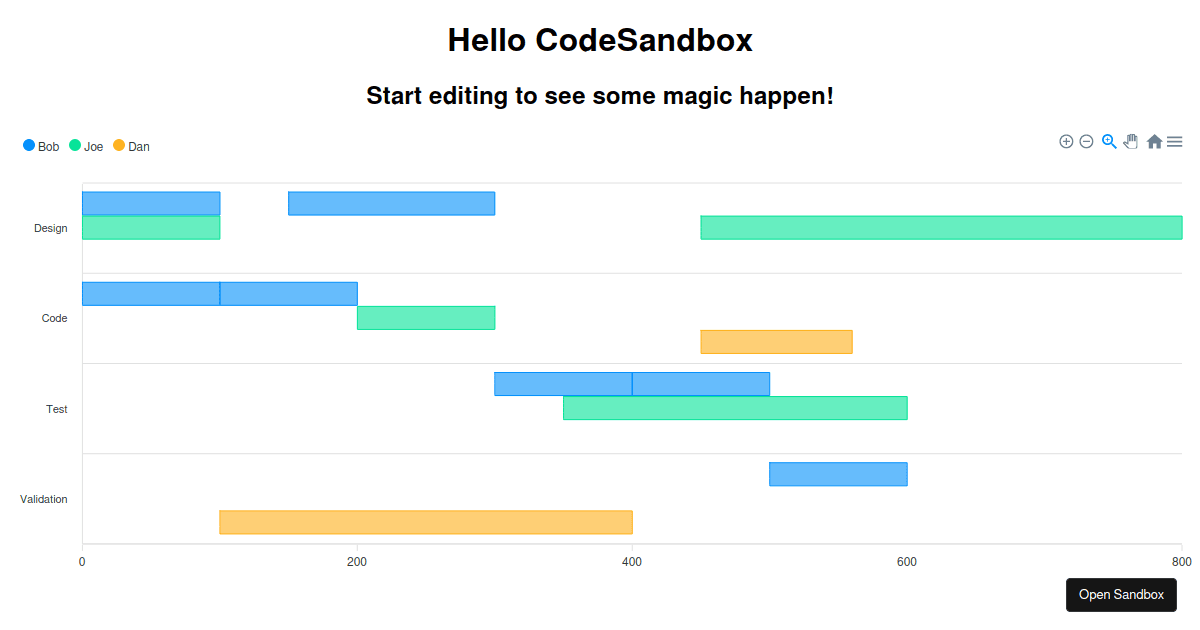 Hello CodeSandbox

Start editing to see some magic happen!

Bob Joe Dan

Design
Code
Test
Validation

0
200
400
600
800

Open Sandbox